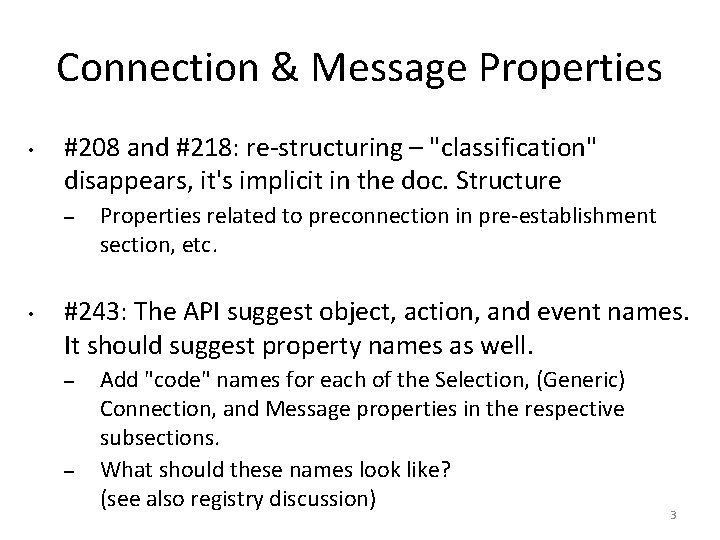 Connection & Message Properties

• #208 and #218: re-structuring – "classification" disappears, it's implicit in the doc. Structure
– Properties related to preconnection in pre-establishment section, etc.

• #243: The API suggest object, action, and event names. It should suggest property names as well.
– Add "code" names for each of the Selection, (Generic) Connection, and Message properties in the respective subsections.
– What should these names look like? (see also registry discussion)

3